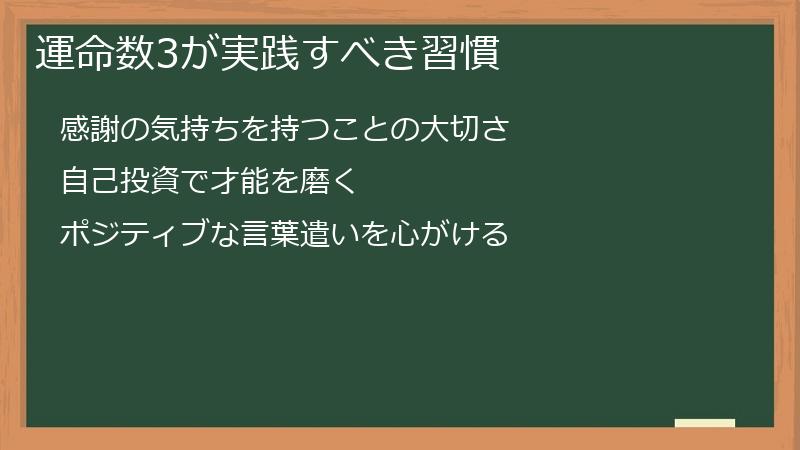 運命数3が実践すべき習慣

感謝の気持ちを持つことの大切さ

自己投資で才能を磨く

ポジティブな言葉遣いを心がける